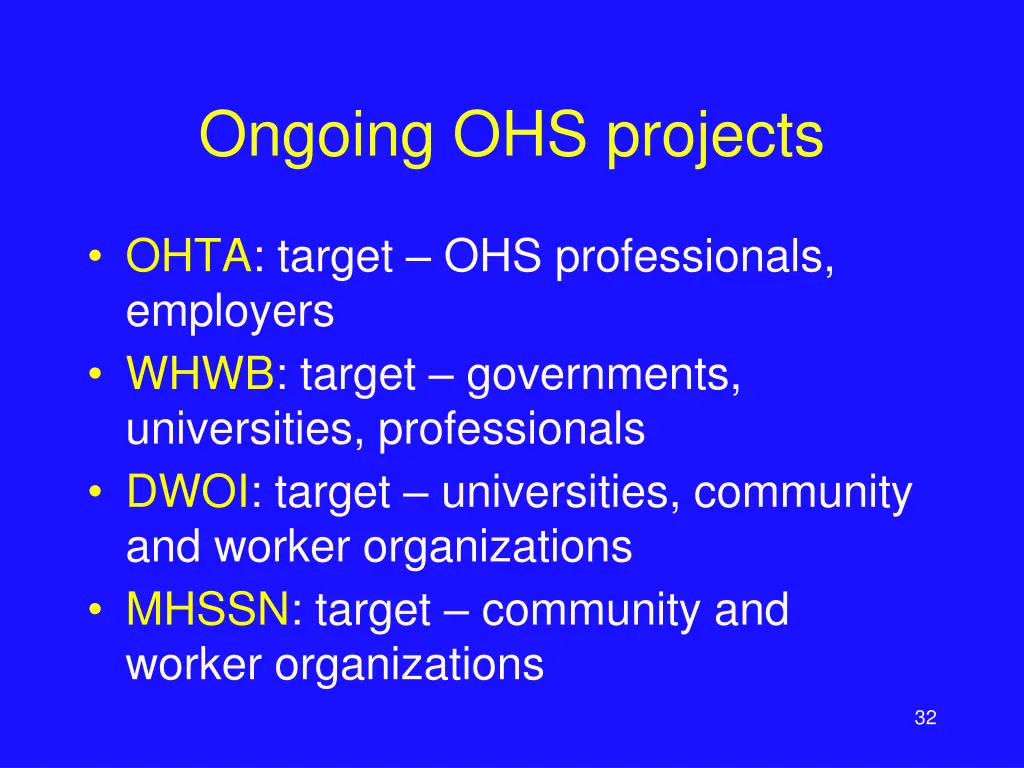 Ongoing OHS projects

• OHTA: target – OHS professionals, employers
• WHWB: target – governments, universities, professionals
• DWOI: target – universities, community and worker organizations
• MHSSN: target – community and worker organizations

32